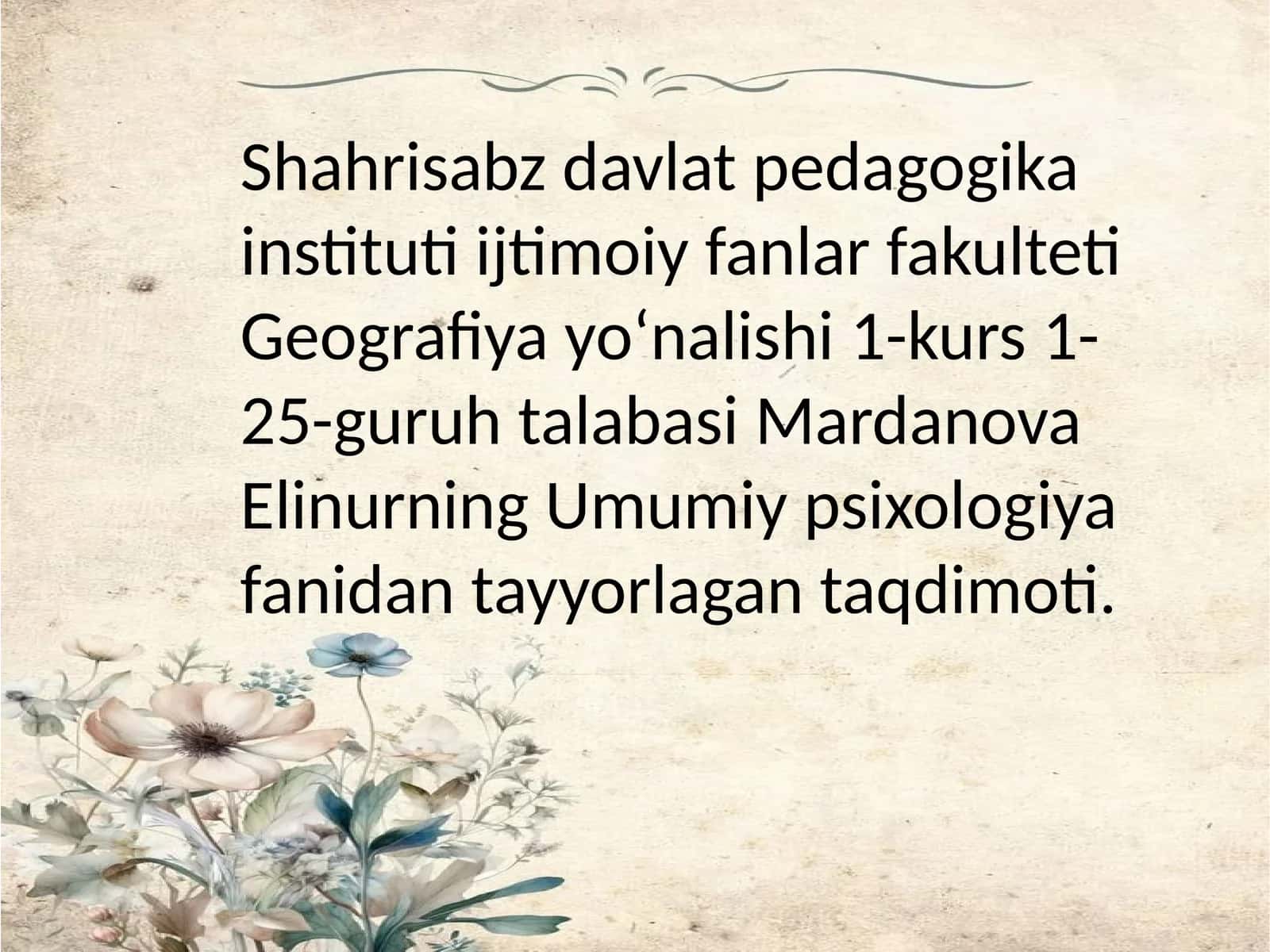 Shahrisabz davlat pedagogika instituti ijtimoiy fanlar fakulteti Geografiya yo‘nalishi 1-kurs 1-25-guruh talabasi Mardanova Elinurning Umumiy psixologiya fanidan tayyorlagan taqdimoti.